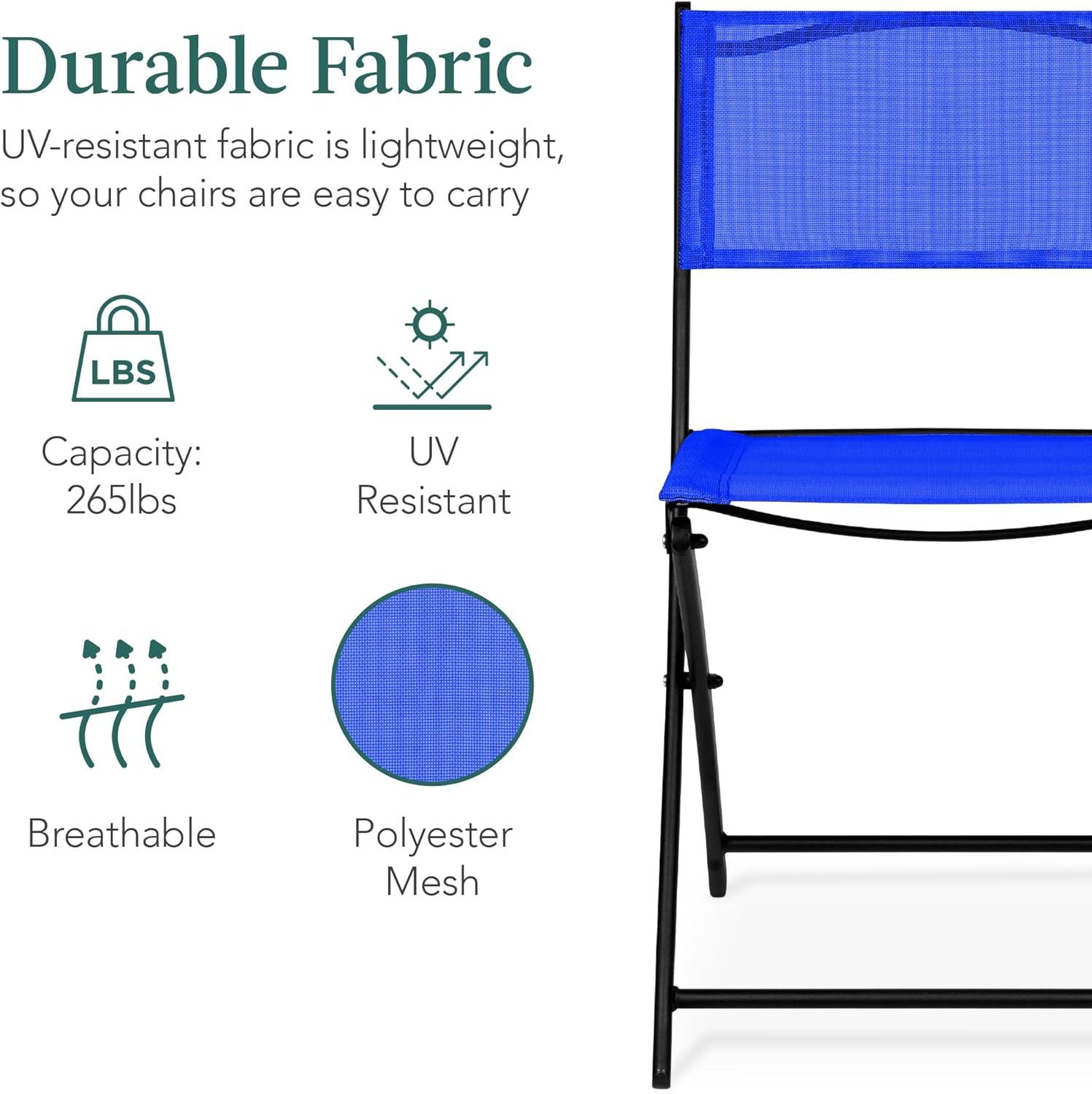 Durable Fabric

UV-resistant fabric is lightweight, so your chairs are easy to carry

LBS

Capacity: 265lbs

UV Resistant

Breathable

Polyester Mesh